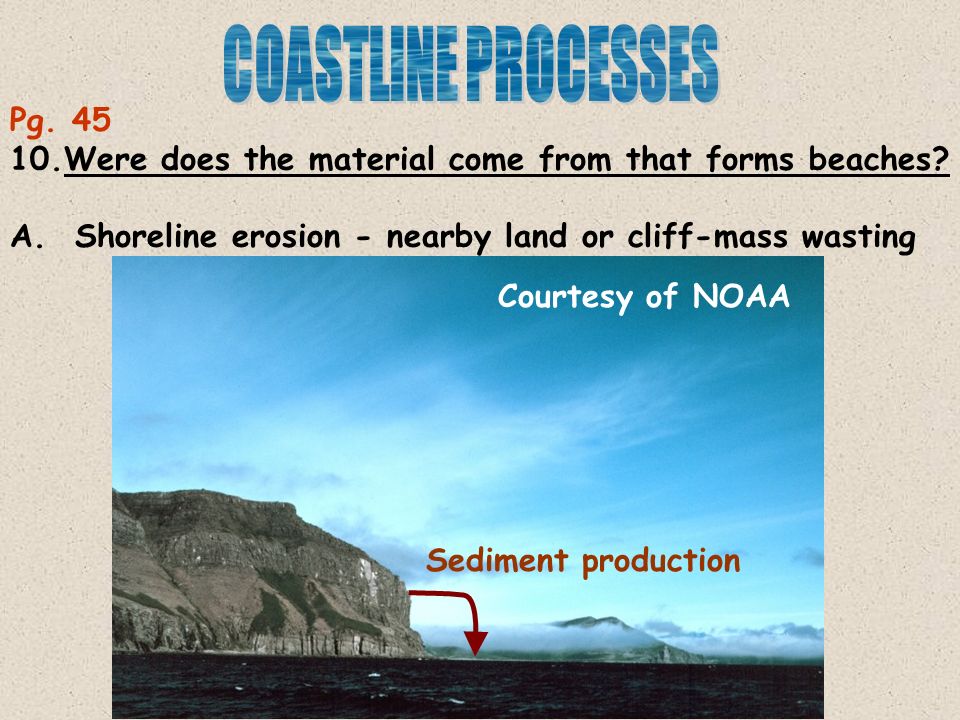 COASTLINE PROCESSES

Pg. 45

10. Were does the material come from that forms beaches?

A. Shoreline erosion - nearby land or cliff-mass wasting

Courtesy of NOAA

Sediment production